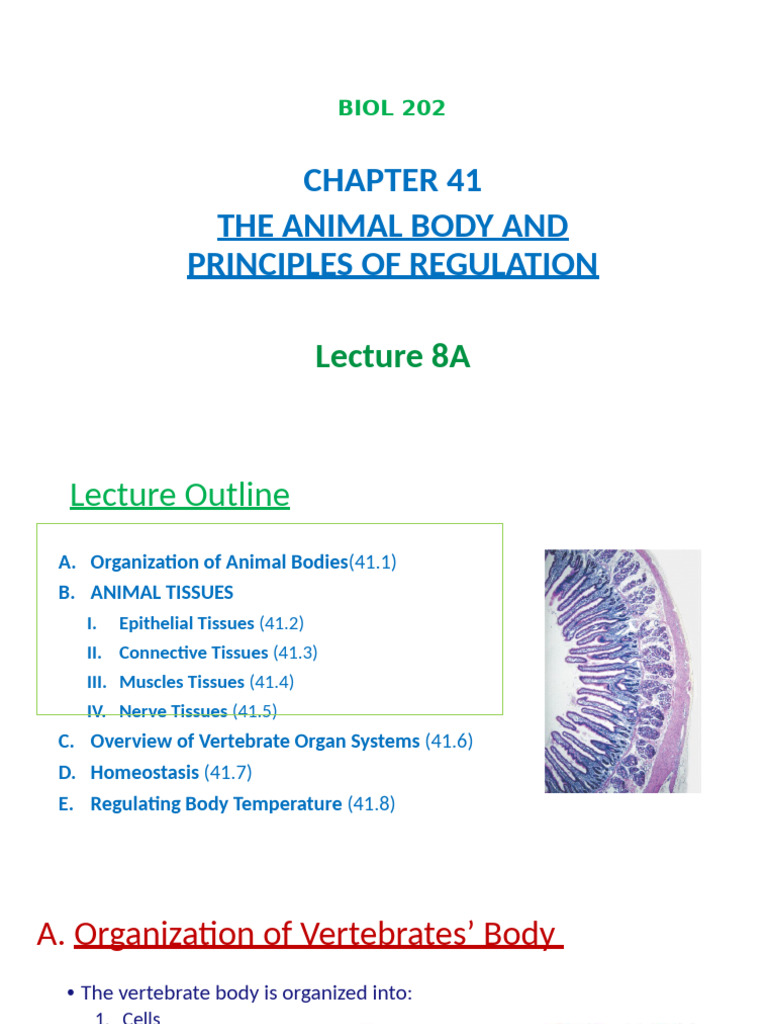 BIOL 202

CHAPTER 41

THE ANIMAL BODY AND PRINCIPLES OF REGULATION

Lecture 8A

Lecture Outline

A. Organization of Animal Bodies(41.1)
B. ANIMAL TISSUES
I. Epithelial Tissues (41.2)
II. Connective Tissues (41.3)
III. Muscles Tissues (41.4)
IV. Nerve Tissues (41.5)
C. Overview of Vertebrate Organ Systems (41.6)
D. Homeostasis (41.7)
E. Regulating Body Temperature (41.8)

A. Organization of Vertebrates' Body

• The vertebrate body is organized into:
1. Cells